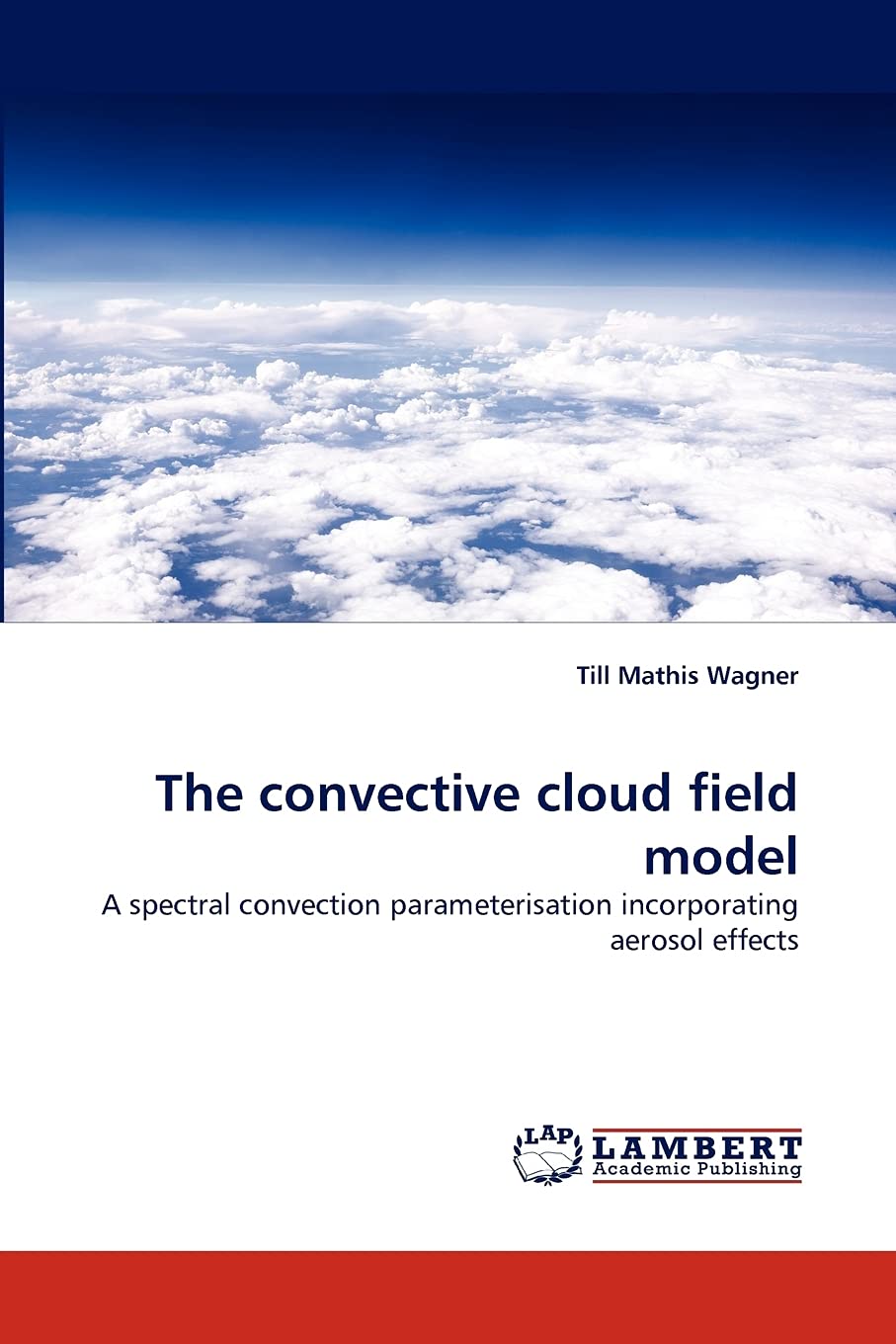 Till Mathis Wagner

The convective cloud field model

A spectral convection parameterisation incorporating aerosol effects

LAP
LAMBERT
Academic Publishing